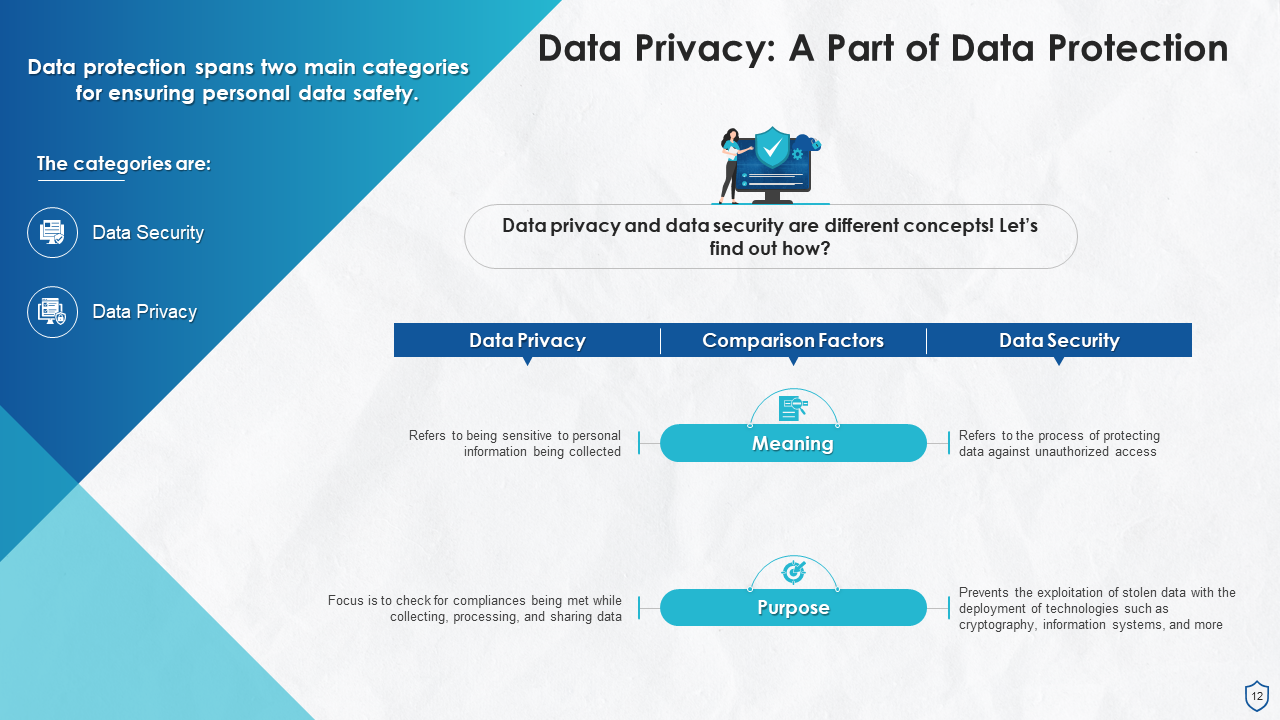 Data Privacy: A Part of Data Protection

Data protection spans two main categories for ensuring personal data safety.

The categories are:

Data Security

Data Privacy

Data privacy and data security are different concepts! Let's find out how?

| Data Privacy | Comparison Factors | Data Security |
|---|---|---|
| Refers to being sensitive to personal information being collected | Meaning | Refers to the process of protecting data against unauthorized access |
| Focus is to check for compliances being met while collecting, processing, and sharing data | Purpose | Prevents the exploitation of stolen data with the deployment of technologies such as cryptography, information systems, and more |

12